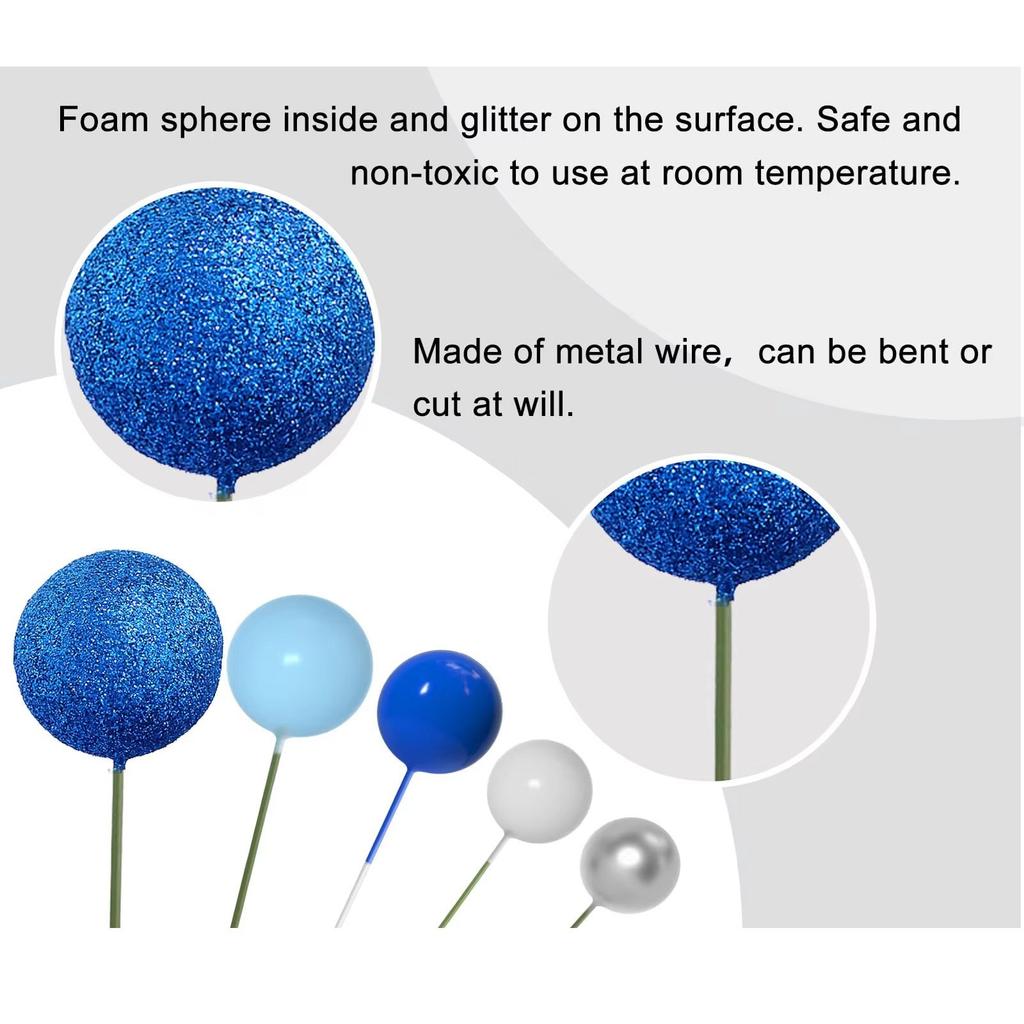 Foam sphere inside and glitter on the surface. Safe and non-toxic to use at room temperature.

Made of metal wire， can be bent or cut at will.